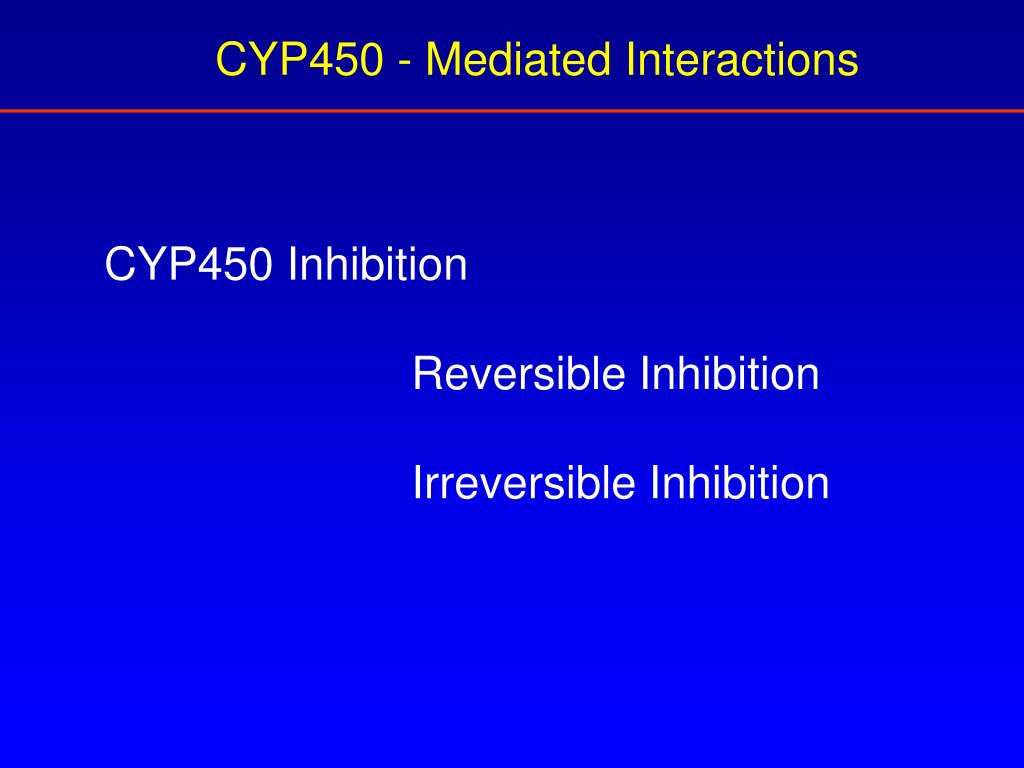 CYP450 - Mediated Interactions

CYP450 Inhibition

Reversible Inhibition

Irreversible Inhibition